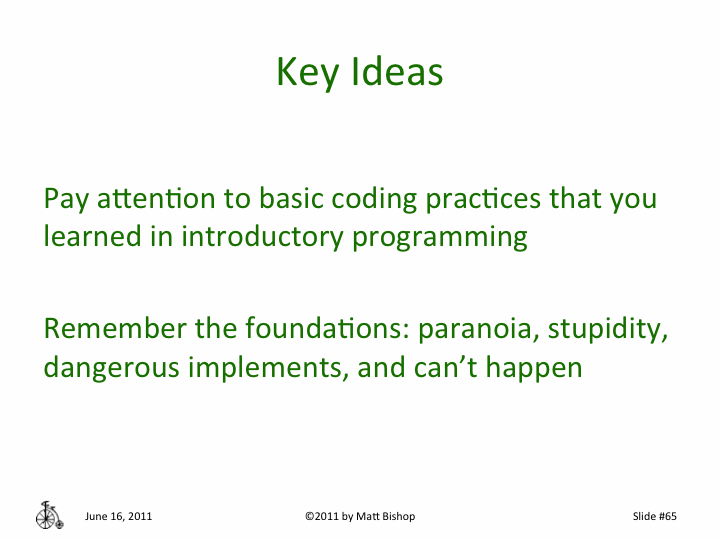 Key Ideas

Pay attention to basic coding practices that you learned in introductory programming

Remember the foundations: paranoia, stupidity, dangerous implements, and can't happen

June 16, 2011 ©2011 by Matt Bishop Slide #65